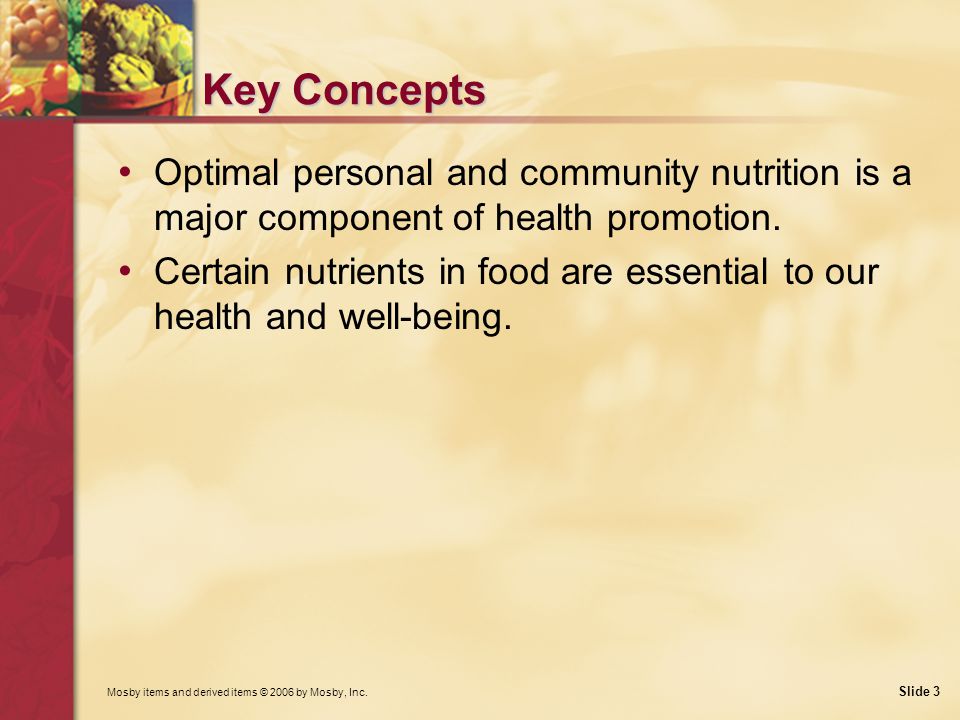 Key Concepts

• Optimal personal and community nutrition is a major component of health promotion.

• Certain nutrients in food are essential to our health and well-being.

Mosby items and derived items © 2006 by Mosby, Inc.

Slide 3